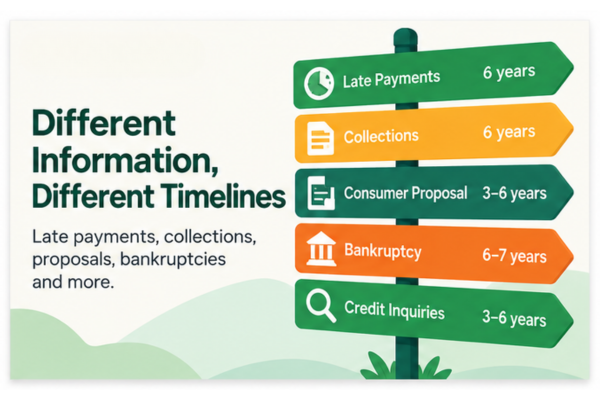 Different Information, Different Timelines

Late payments, collections, proposals, bankruptcies and more.

Late Payments 6 years

Collections 6 years

Consumer Proposal 3–6 years

Bankruptcy 6–7 years

Credit Inquiries 3–6 years